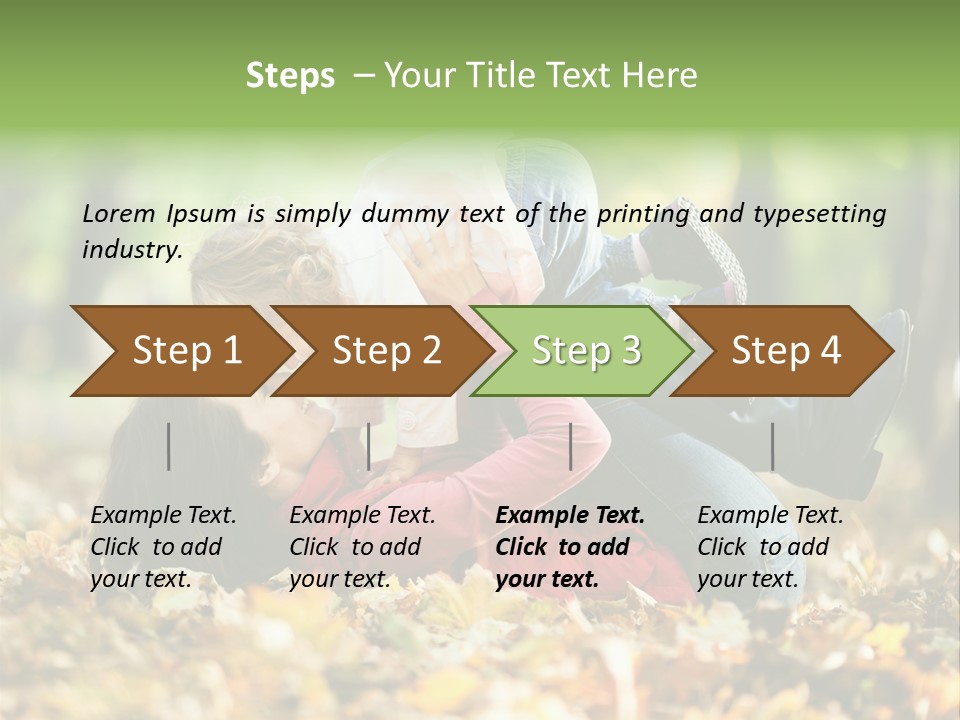 Steps – Your Title Text Here

Lorem Ipsum is simply dummy text of the printing and typesetting industry.

Step 1

Step 2

Step 3

Step 4

Example Text. Click to add your text.

Example Text. Click to add your text.

Example Text. Click to add your text.

Example Text. Click to add your text.